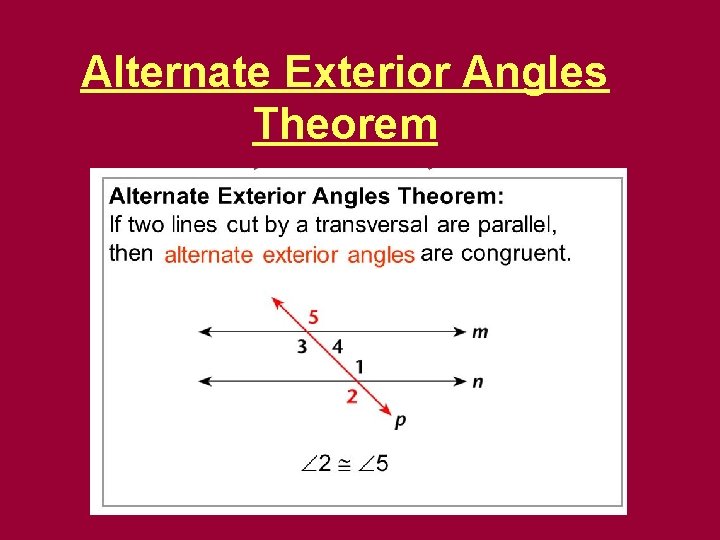 Alternate Exterior Angles Theorem

Alternate Exterior Angles Theorem:
If two lines cut by a transversal are parallel, then alternate exterior angles are congruent.

5
m
3 4
1
n
2
p

$\angle 2 \cong \angle 5$